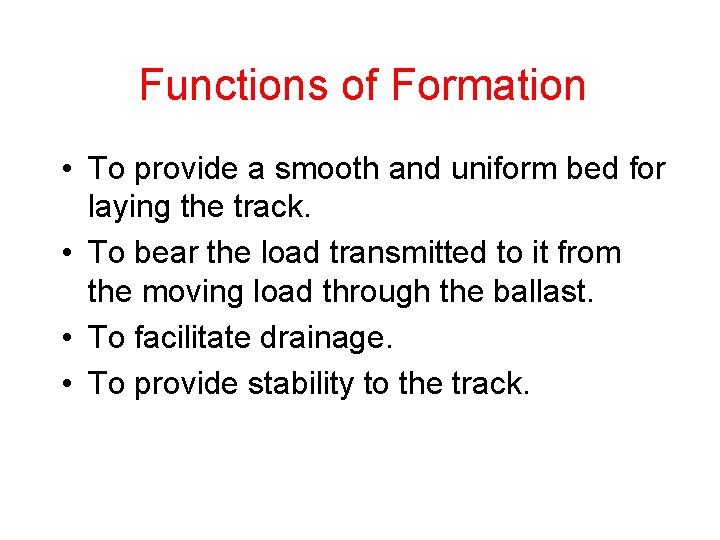 Functions of Formation

• To provide a smooth and uniform bed for laying the track.
• To bear the load transmitted to it from the moving load through the ballast.
• To facilitate drainage.
• To provide stability to the track.